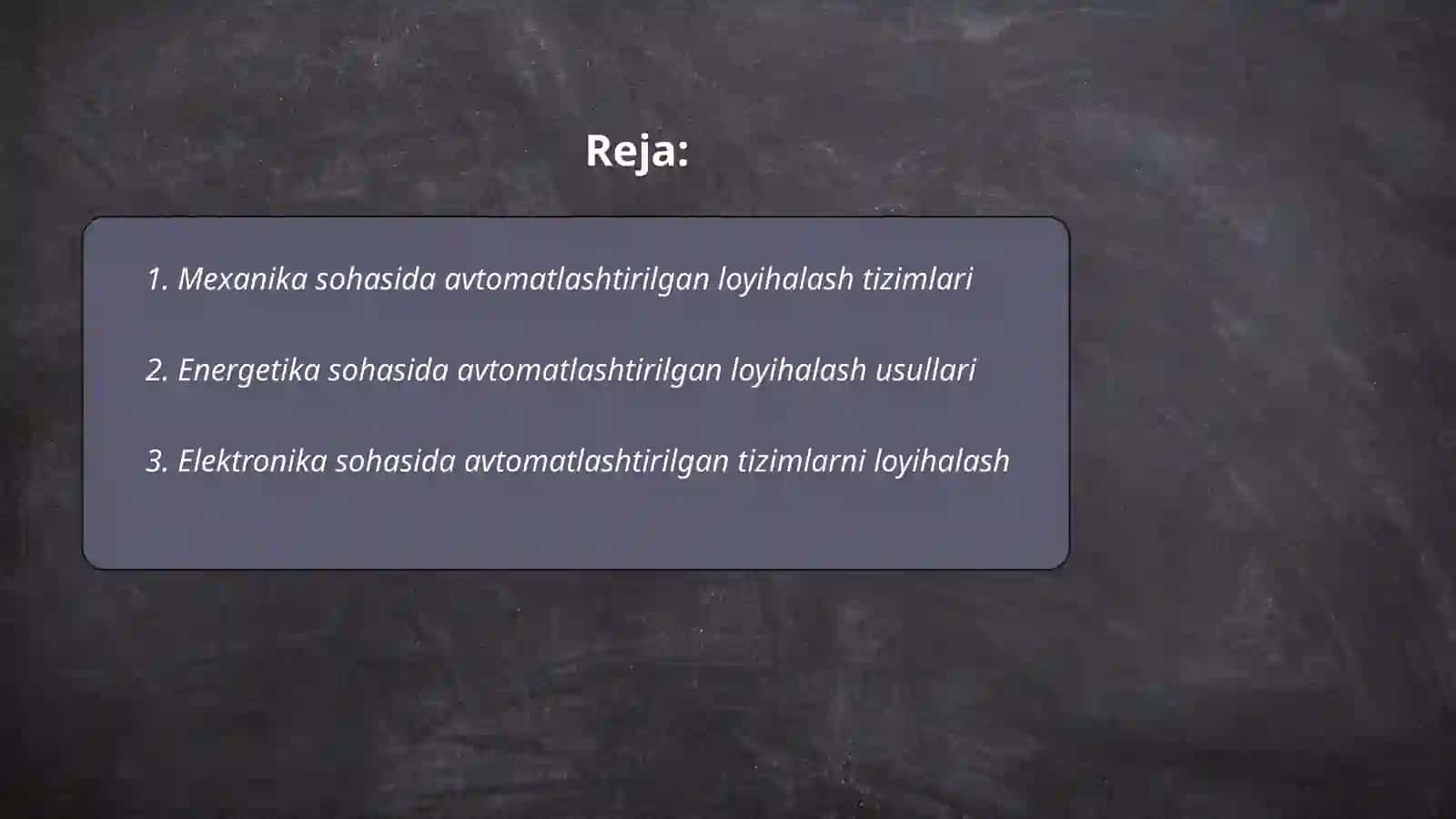 Reja:

1. Mexanika sohasida avtomatlashtirilgan loyihalash tizimlari

2. Energetika sohasida avtomatlashtirilgan loyihalash usullari

3. Elektronika sohasida avtomatlashtirilgan tizimlarni loyihalash